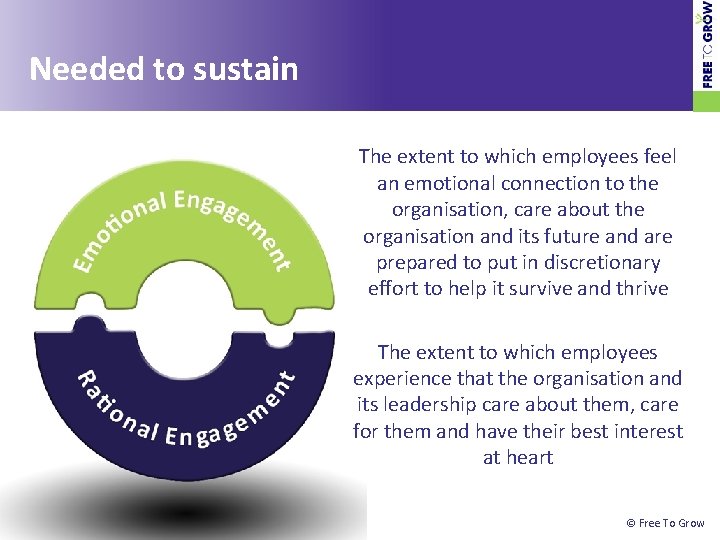 Needed to sustain

FREE TO GROW

Emotional Engagement

Rational Engagement

The extent to which employees feel an emotional connection to the organisation, care about the organisation and its future and are prepared to put in discretionary effort to help it survive and thrive

The extent to which employees experience that the organisation and its leadership care about them, care for them and have their best interest at heart

© Free To Grow